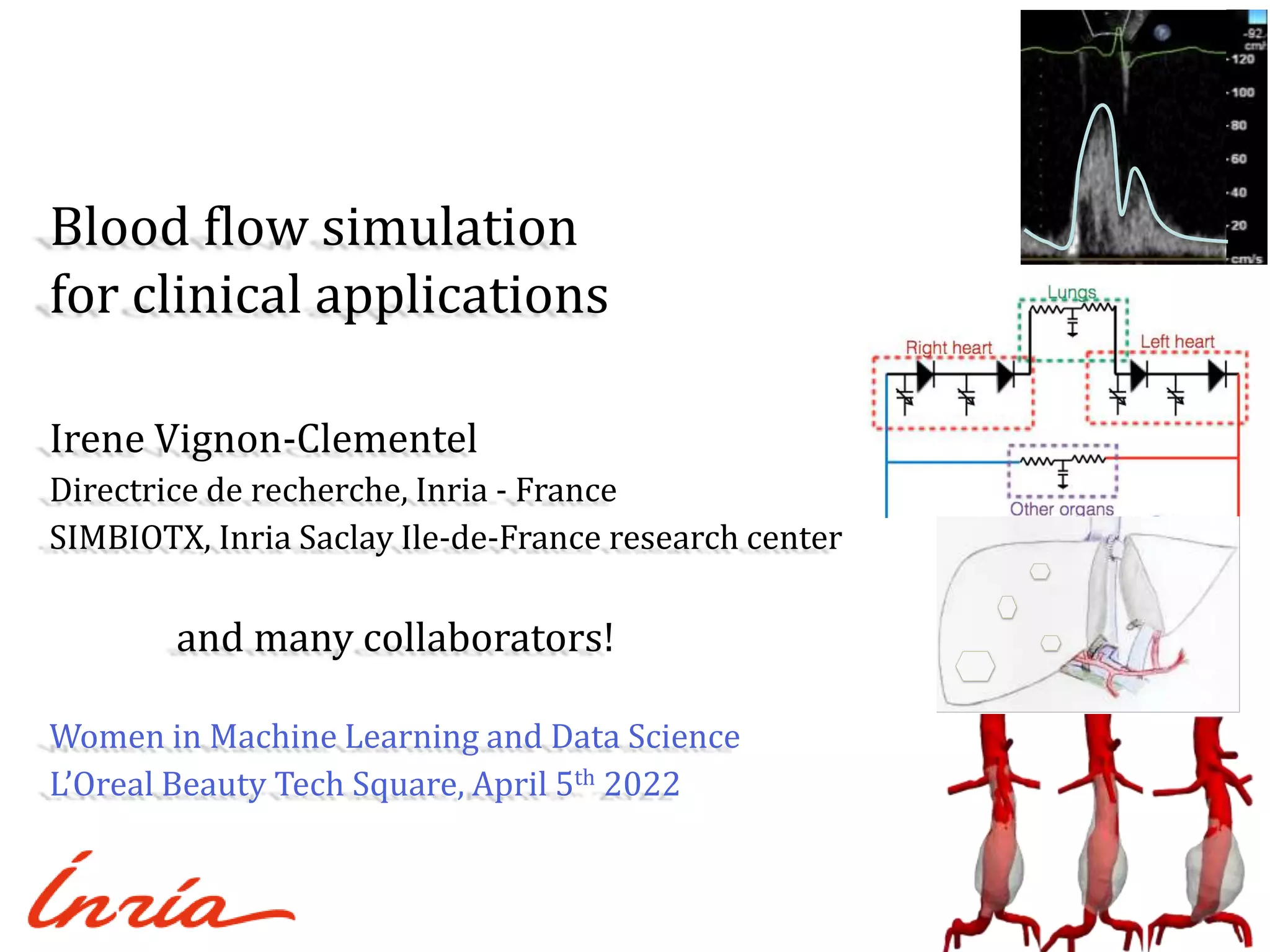 Blood flow simulation
for clinical applications

Irene Vignon-Clementel
Directrice de recherche, Inria - France
SIMBIOTX, Inria Saclay Ile-de-France research center

and many collaborators!

Women in Machine Learning and Data Science
L'Oreal Beauty Tech Square, April 5$^{th}$ 2022

Inria

-92
cm/
120
100
80
60
40
20
cm/s

Lungs
Right heart
Left heart
Other organs